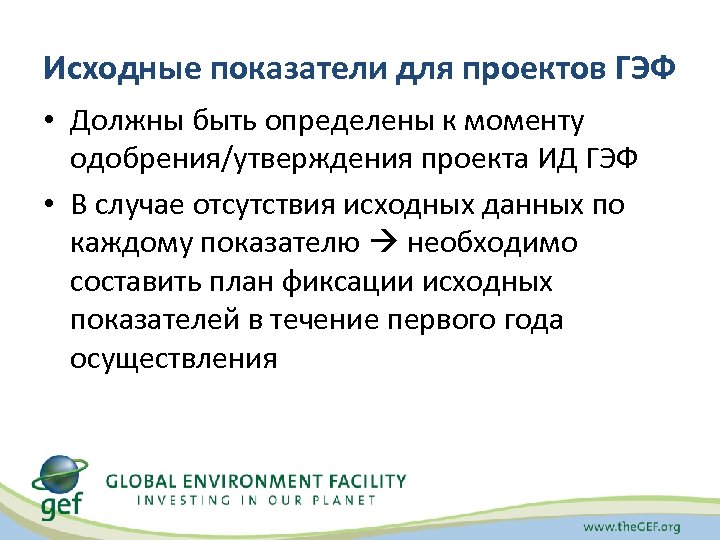 Исходные показатели для проектов ГЭФ

• Должны быть определены к моменту одобрения/утверждения проекта ИД ГЭФ

• В случае отсутствия исходных данных по каждому показателю → необходимо составить план фиксации исходных показателей в течение первого года осуществления

gef

GLOBAL ENVIRONMENT FACILITY
INVESTING IN OUR PLANET

www.theGEF.org